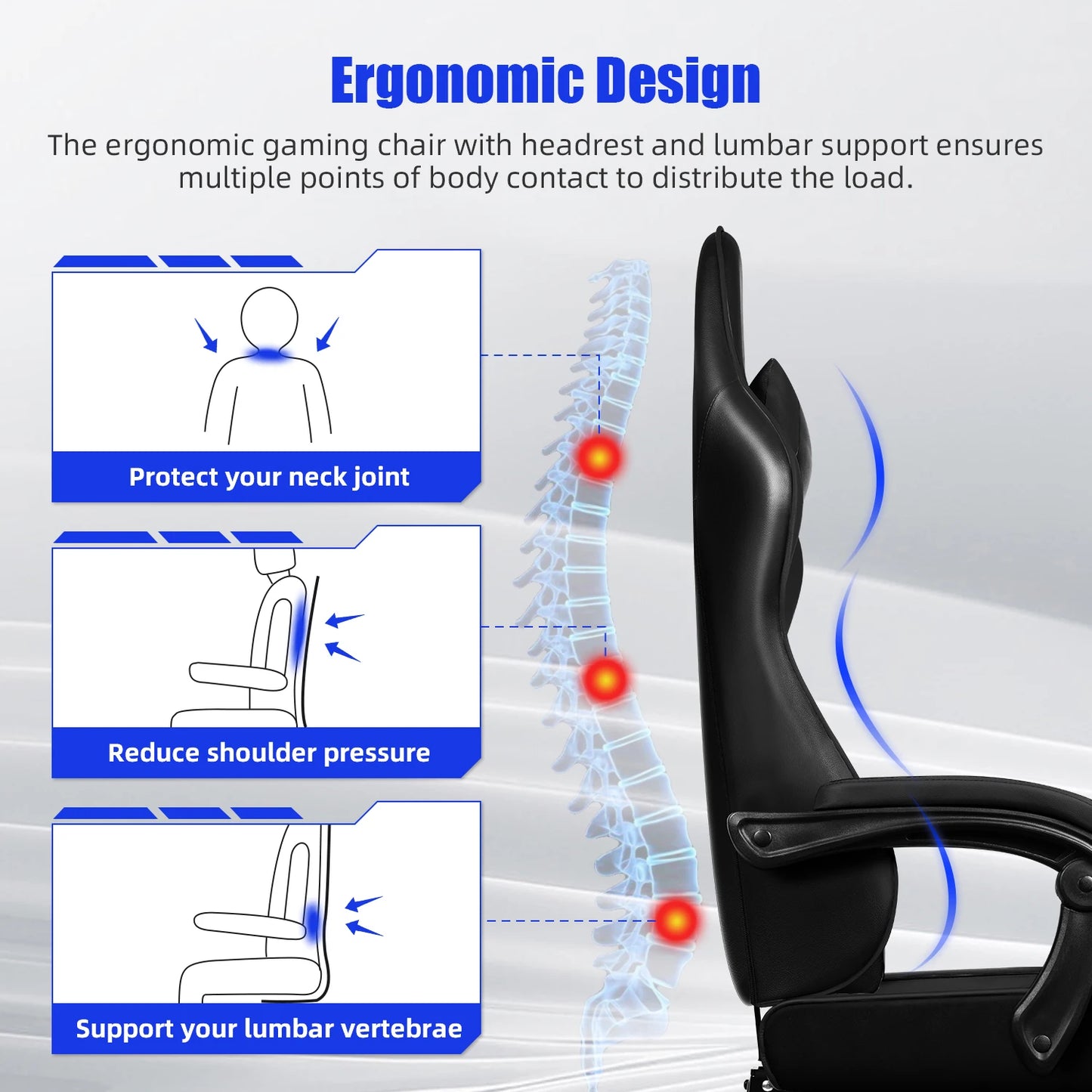 Ergonomic Design

The ergonomic gaming chair with headrest and lumbar support ensures multiple points of body contact to distribute the load.

Protect your neck joint

Reduce shoulder pressure

Support your lumbar vertebrae